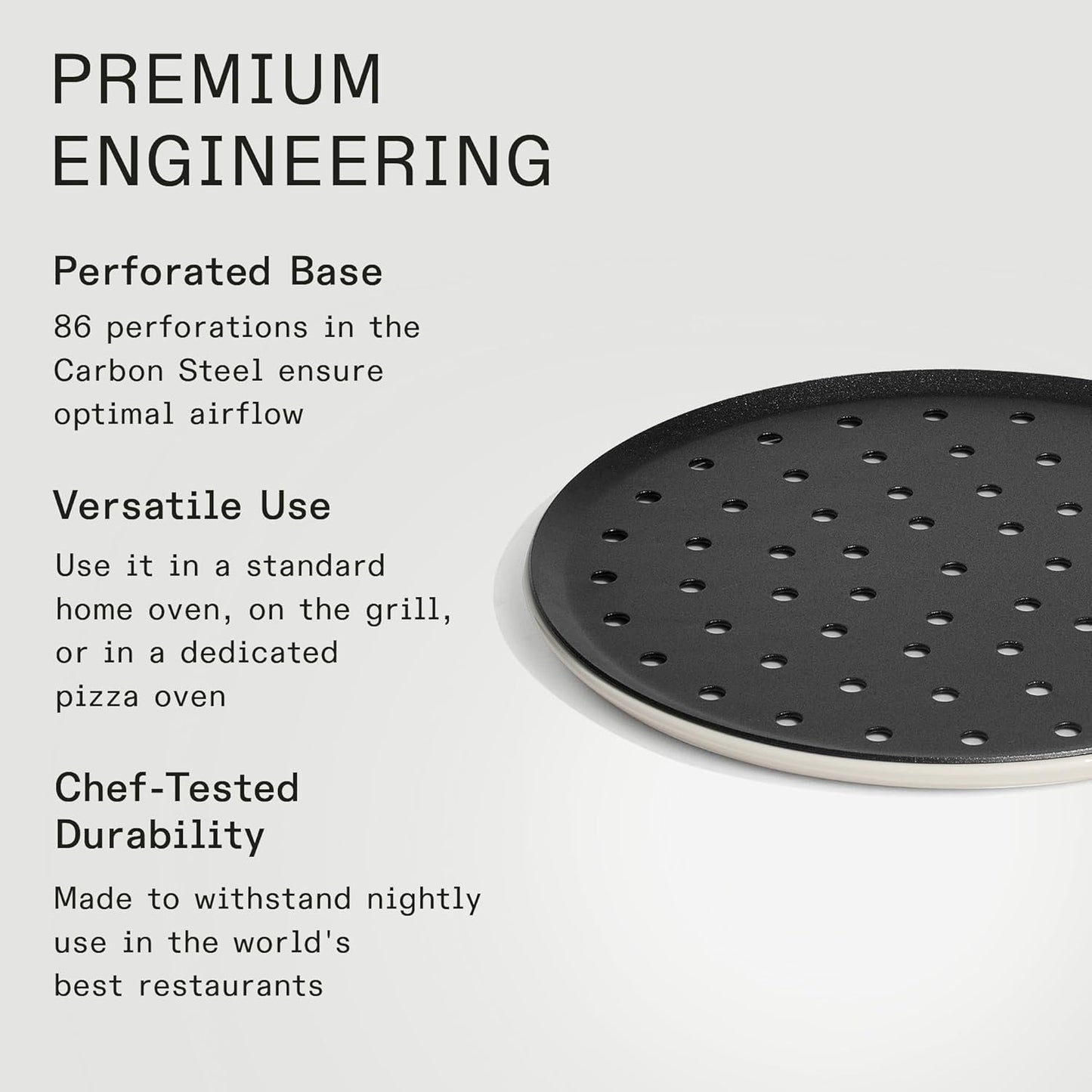 PREMIUM ENGINEERING

Perforated Base

86 perforations in the Carbon Steel ensure optimal airflow

Versatile Use

Use it in a standard home oven, on the grill, or in a dedicated pizza oven

Chef-Tested Durability

Made to withstand nightly use in the world's best restaurants